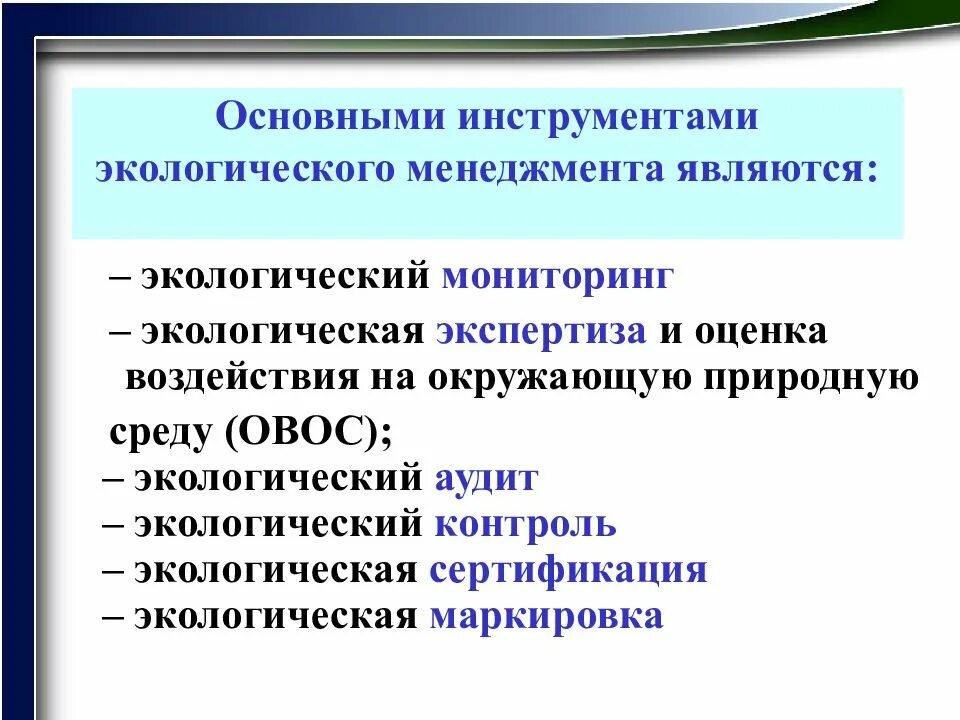 Основными инструментами экологического менеджмента являются:

– экологический мониторинг

– экологическая экспертиза и оценка воздействия на окружающую природную среду (ОВОС);

– экологический аудит

– экологический контроль

– экологическая сертификация

– экологическая маркировка